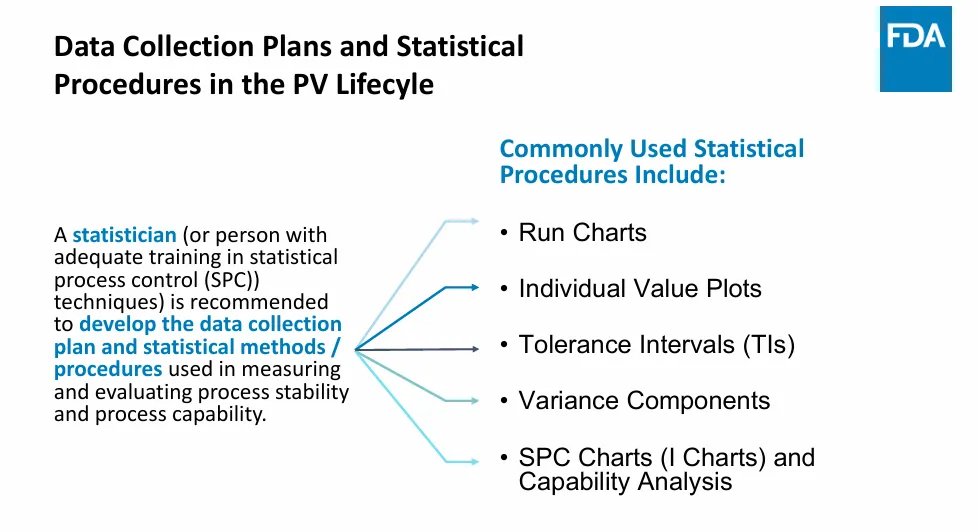 Data Collection Plans and Statistical Procedures in the PV Lifecyle

FDA

A statistician (or person with adequate training in statistical process control (SPC)) techniques) is recommended to develop the data collection plan and statistical methods / procedures used in measuring and evaluating process stability and process capability.

Commonly Used Statistical Procedures Include:

• Run Charts

• Individual Value Plots

• Tolerance Intervals (TIs)

• Variance Components

• SPC Charts (I Charts) and Capability Analysis